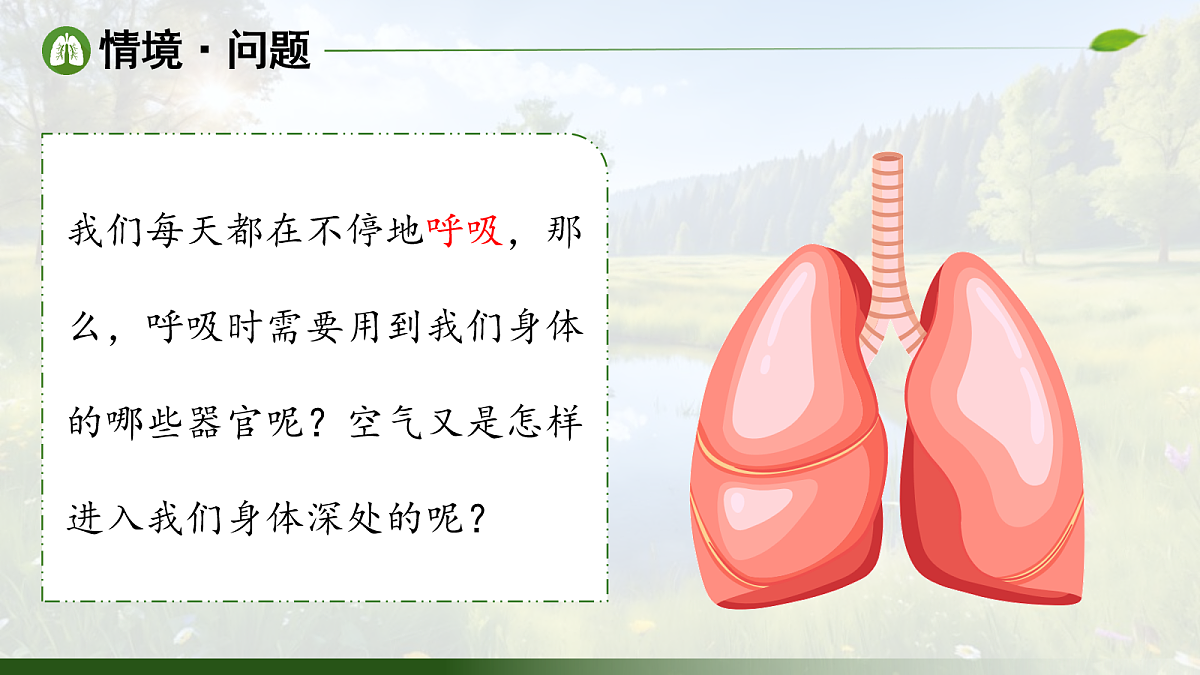 情境 · 问题

我们每天都在不停地呼吸，那么，呼吸时需要用到我们身体的哪些器官呢？空气又是怎样进入我们身体深处的呢？